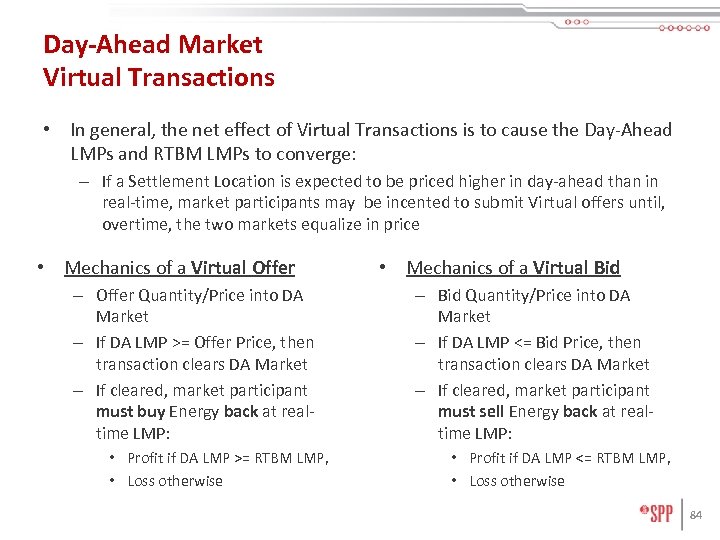 Day-Ahead Market
Virtual Transactions

• In general, the net effect of Virtual Transactions is to cause the Day-Ahead LMPs and RTBM LMPs to converge:
– If a Settlement Location is expected to be priced higher in day-ahead than in real-time, market participants may be incented to submit Virtual offers until, overtime, the two markets equalize in price

• Mechanics of a Virtual Offer
– Offer Quantity/Price into DA Market
– If DA LMP >= Offer Price, then transaction clears DA Market
– If cleared, market participant must buy Energy back at real-time LMP:
• Profit if DA LMP >= RTBM LMP,
• Loss otherwise

• Mechanics of a Virtual Bid
– Bid Quantity/Price into DA Market
– If DA LMP <= Bid Price, then transaction clears DA Market
– If cleared, market participant must sell Energy back at real-time LMP:
• Profit if DA LMP <= RTBM LMP,
• Loss otherwise

SPP 84